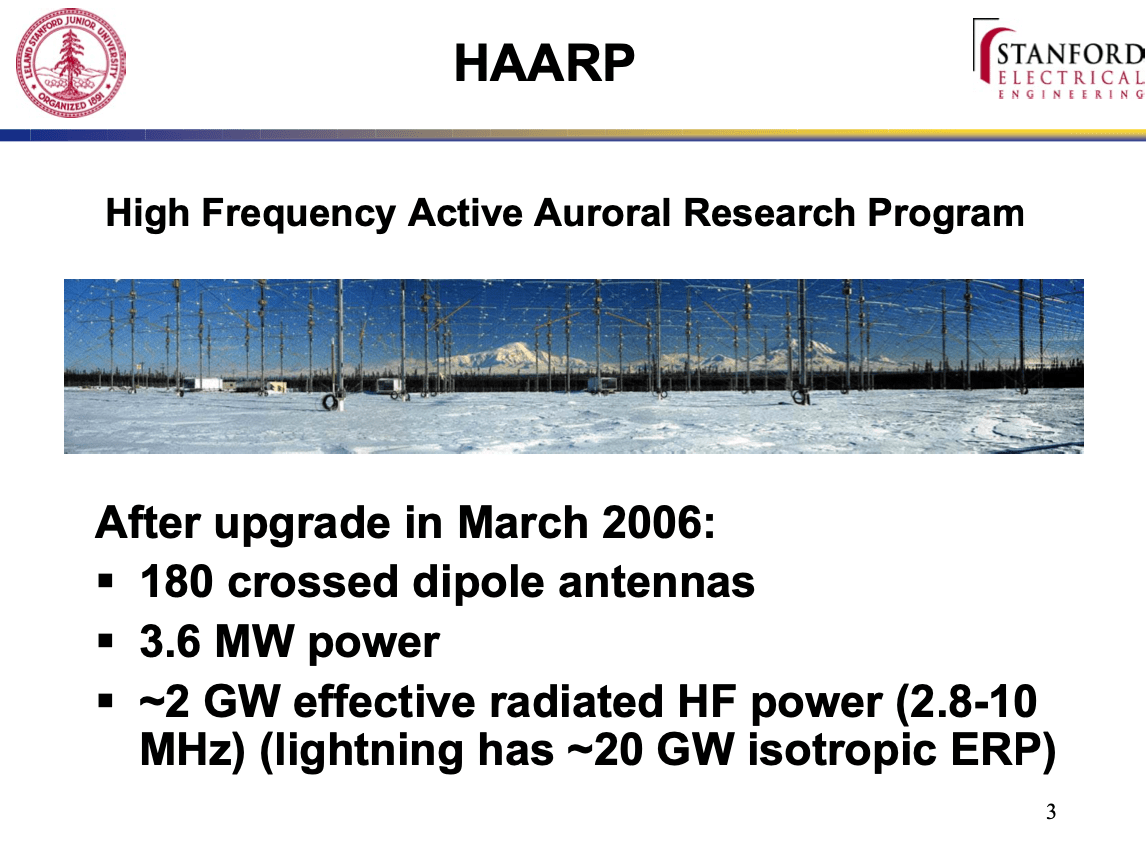 LELAND STANFORD JUNIOR UNIVERSITY
ORGANIZED 1891

HAARP

STANFORD
ELECTRICAL
ENGINEERING

High Frequency Active Auroral Research Program

After upgrade in March 2006:
▪ 180 crossed dipole antennas
▪ 3.6 MW power
▪ ~2 GW effective radiated HF power (2.8-10 MHz) (lightning has ~20 GW isotropic ERP)

3